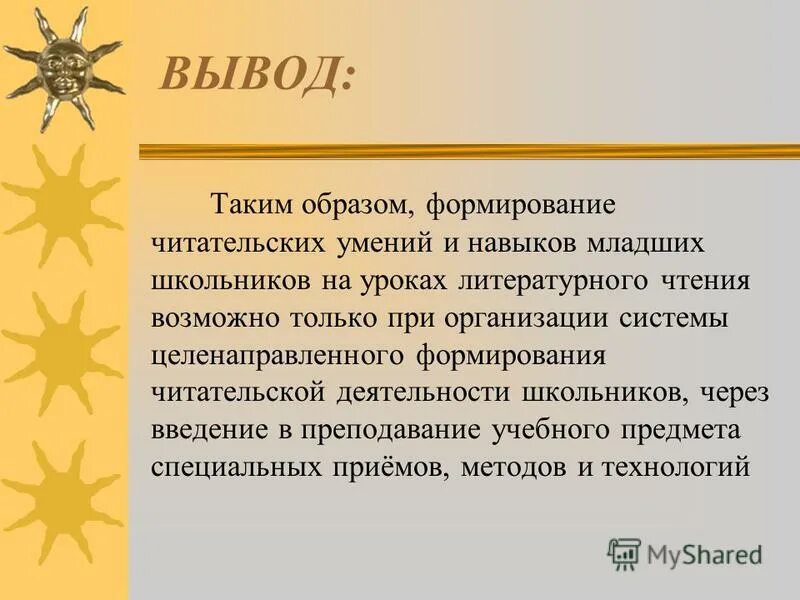 ВЫВОД:

Таким образом, формирование читательских умений и навыков младших школьников на уроках литературного чтения возможно только при организации системы целенаправленного формирования читательской деятельности школьников, через введение в преподавание учебного предмета специальных приёмов, методов и технологий

MyShared